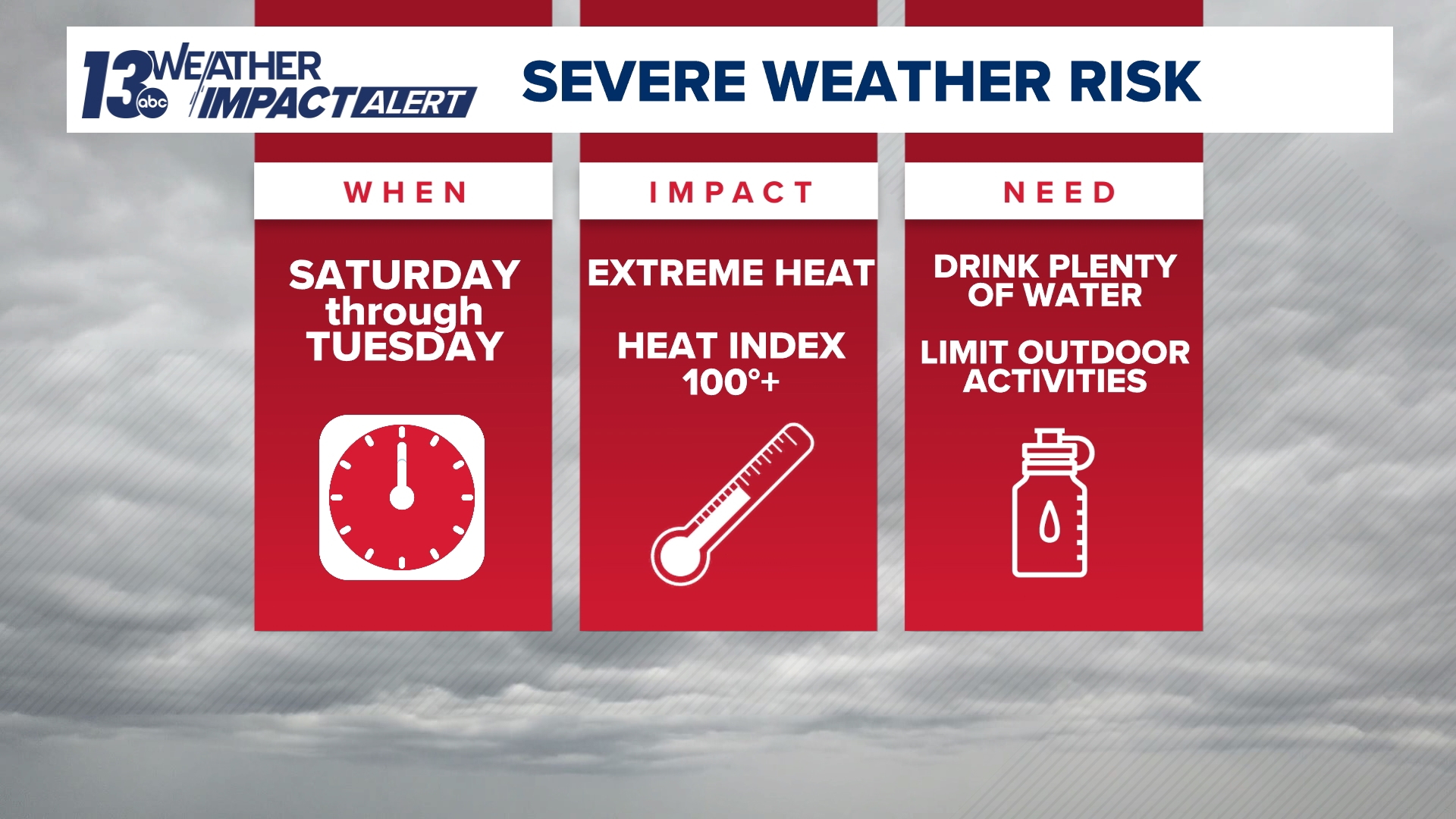 13 abc WEATHER IMPACT ALERT

SEVERE WEATHER RISK

WHEN

SATURDAY through TUESDAY

IMPACT

EXTREME HEAT

HEAT INDEX 100°+

NEED

DRINK PLENTY OF WATER

LIMIT OUTDOOR ACTIVITIES